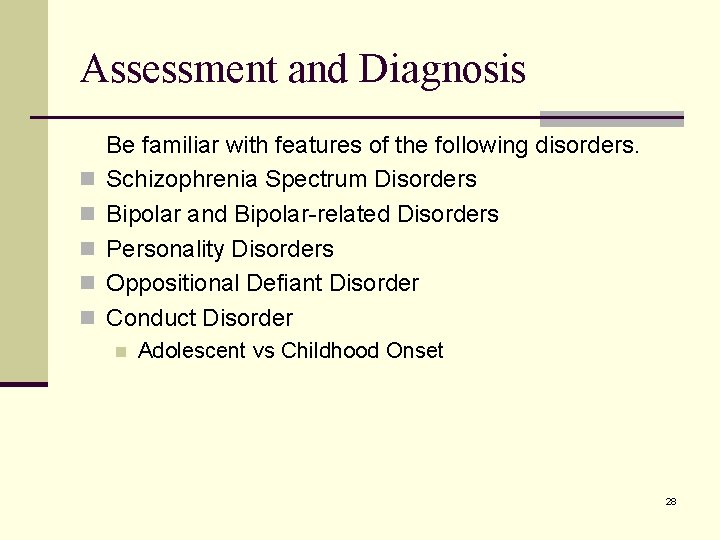 Assessment and Diagnosis

Be familiar with features of the following disorders.

- Schizophrenia Spectrum Disorders
- Bipolar and Bipolar-related Disorders
- Personality Disorders
- Oppositional Defiant Disorder
- Conduct Disorder
  - Adolescent vs Childhood Onset

28